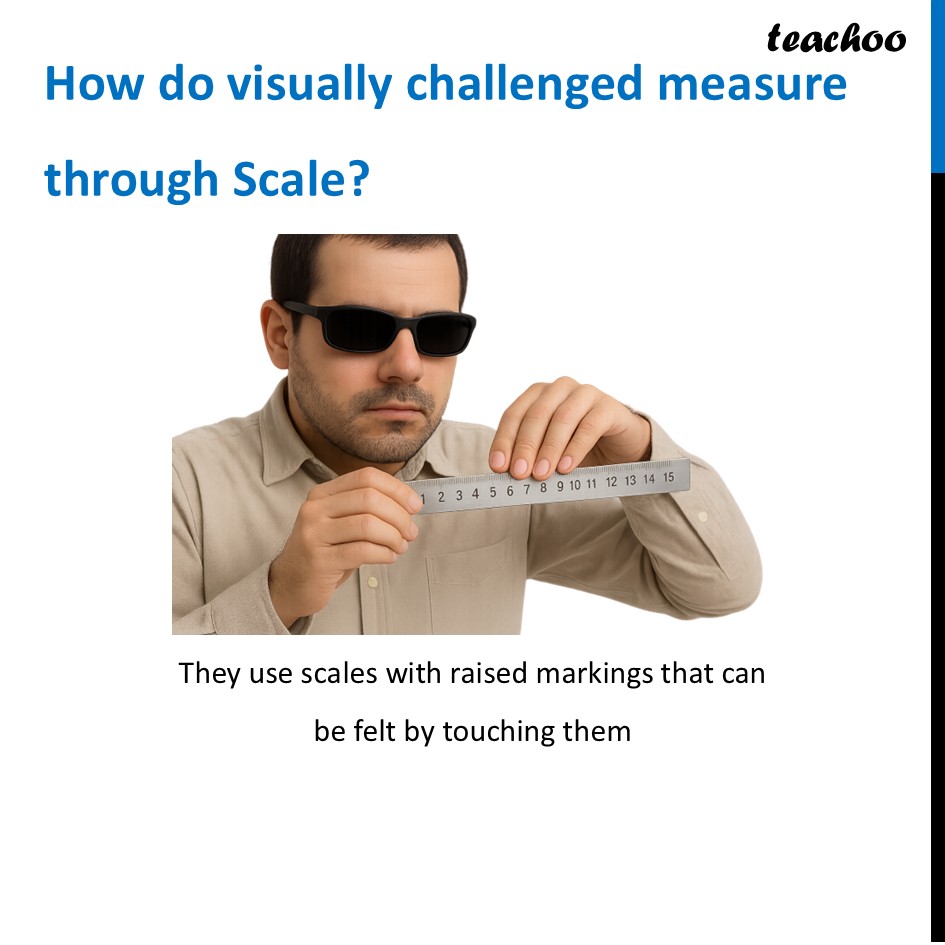 teachoo

How do visually challenged measure through Scale?

1 2 3 4 5 6 7 8 9 10 11 12 13 14 15

They use scales with raised markings that can be felt by touching them